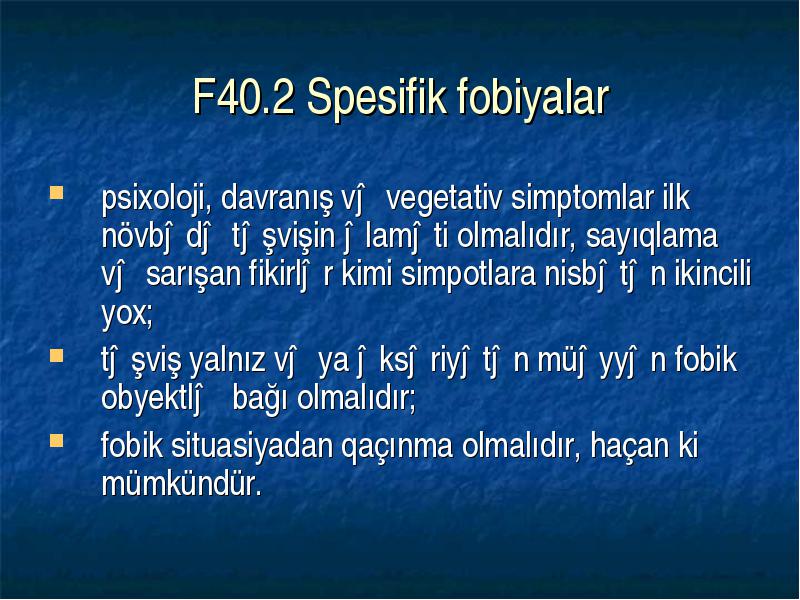 F40.2 Spesifik fobiyalar

psixoloji, davranış vĵ vegetativ simptomlar ilk növbĵ dĵ tĵ şvişin ĵ lamĵ ti olmalıdır, sayıqlama vĵ sarışan fikirlĵ r kimi simpotlara nisbĵ tĵ n ikincili yox;

tĵ şviş yalnız vĵ ya ĵ ksĵ riyĵ tĵ n müĵ yyĵ n fobik obyektlĵ bağı olmalıdır;

fobik situasiyadan qaçınma olmalıdır, haçan ki mümkündür.